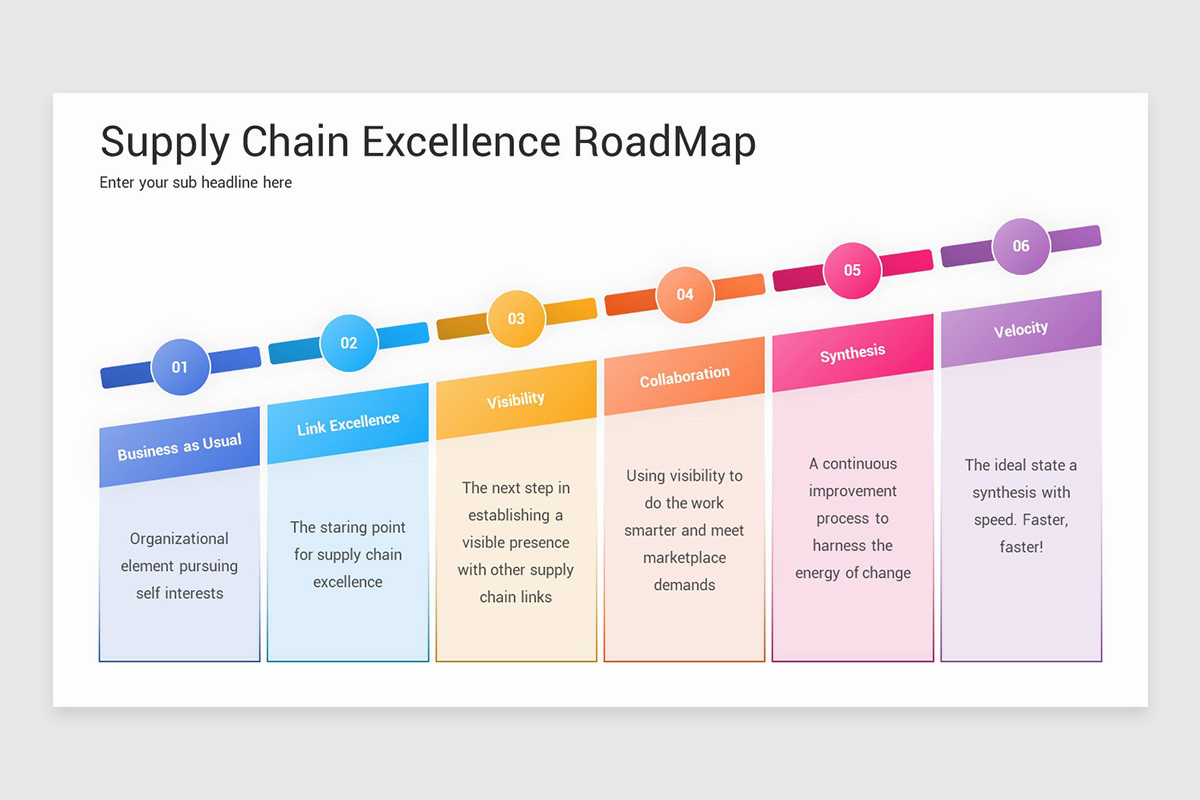 Supply Chain Excellence RoadMap

Enter your sub headline here

01

Business as Usual

Organizational element pursuing self interests

02

Link Excellence

The staring point for supply chain excellence

03

Visibility

The next step in establishing a visible presence with other supply chain links

04

Collaboration

Using visibility to do the work smarter and meet marketplace demands

05

Synthesis

A continuous improvement process to harness the energy of change

06

Velocity

The ideal state a synthesis with speed. Faster, faster!